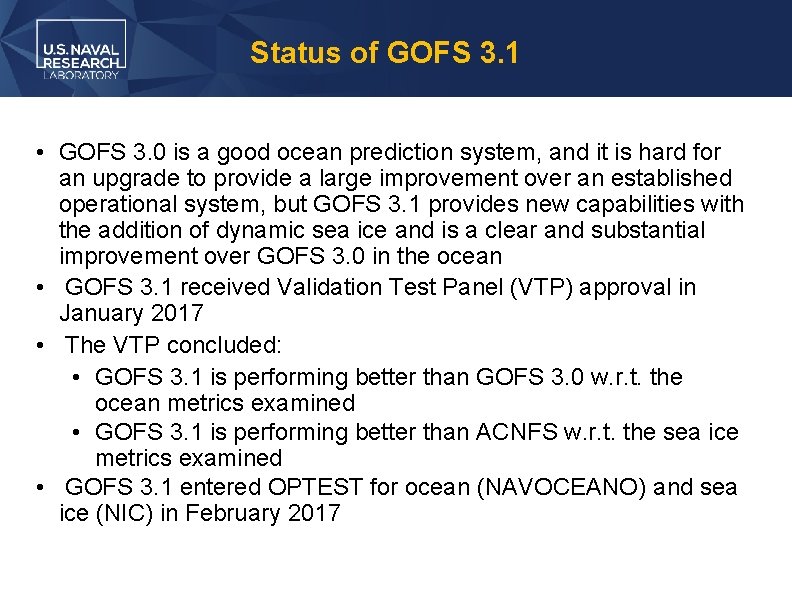 U.S. NAVAL RESEARCH LABORATORY

Status of GOFS 3.1

• GOFS 3.0 is a good ocean prediction system, and it is hard for an upgrade to provide a large improvement over an established operational system, but GOFS 3.1 provides new capabilities with the addition of dynamic sea ice and is a clear and substantial improvement over GOFS 3.0 in the ocean
• GOFS 3.1 received Validation Test Panel (VTP) approval in January 2017
• The VTP concluded:
 • GOFS 3.1 is performing better than GOFS 3.0 w.r.t. the ocean metrics examined
 • GOFS 3.1 is performing better than ACNFS w.r.t. the sea ice metrics examined
• GOFS 3.1 entered OPTEST for ocean (NAVOCEANO) and sea ice (NIC) in February 2017